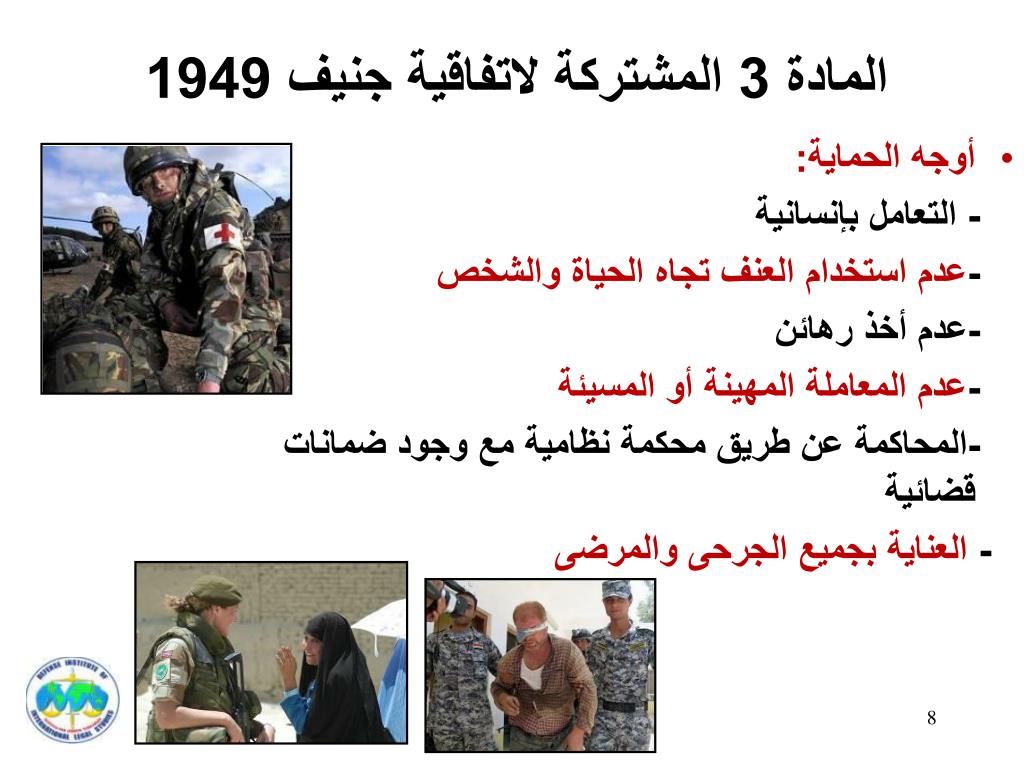 المادة 3 المشتركة لاتفاقية جنيف 1949

• أوجه الحماية:
- التعامل بإنسانية
-عدم استخدام العنف تجاه الحياة والشخص
-عدم أخذ رهائن
-عدم المعاملة المهينة أو المسيئة
-المحاكمة عن طريق محكمة نظامية مع وجود ضمانات قضائية
- العناية بجميع الجرحى والمرضى

DEFENSE INSTITUTE OF INTERNATIONAL LEGAL STUDIES

8